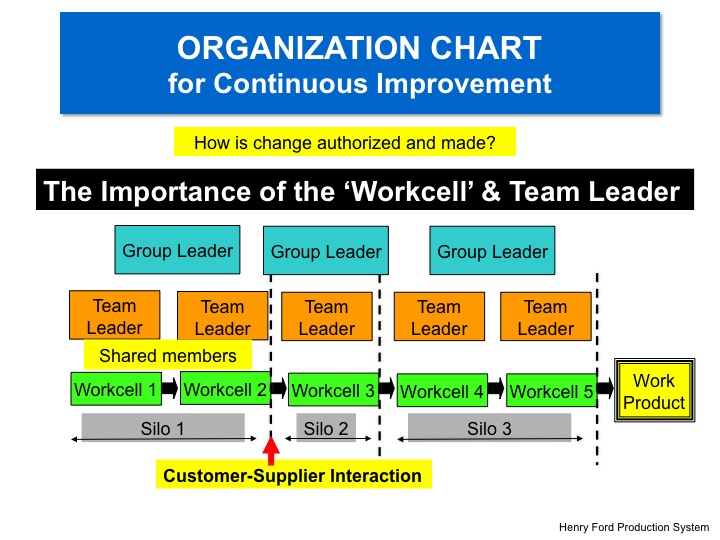 ORGANIZATION CHART
for Continuous Improvement

How is change authorized and made?

The Importance of the 'Workcell' & Team Leader

Group Leader
Group Leader
Group Leader

Team Leader
Team Leader
Team Leader
Team Leader
Team Leader

Shared members

Workcell 1
Workcell 2
Workcell 3
Workcell 4
Workcell 5
Work Product

Silo 1
Silo 2
Silo 3

Customer-Supplier Interaction

Henry Ford Production System